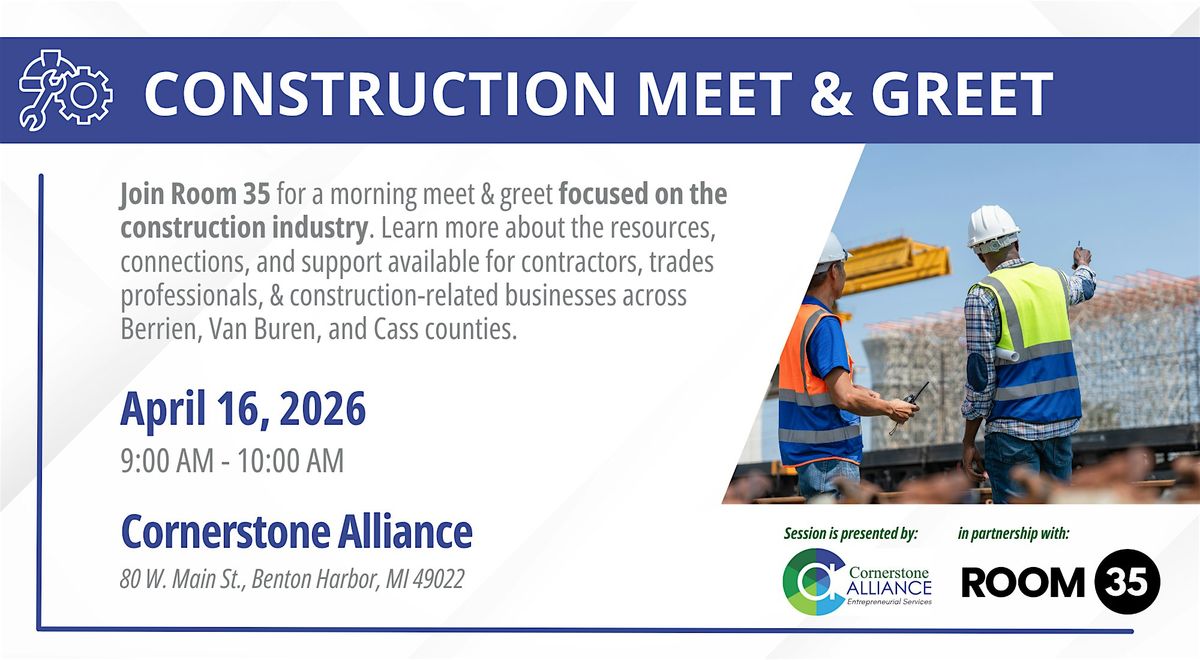 CONSTRUCTION MEET & GREET

Join Room 35 for a morning meet & greet focused on the construction industry. Learn more about the resources, connections, and support available for contractors, trades professionals, & construction-related businesses across Berrien, Van Buren, and Cass counties.

April 16, 2026

9:00 AM - 10:00 AM

Cornerstone Alliance

80 W. Main St., Benton Harbor, MI 49022

Session is presented by:

Cornerstone ALLIANCE Entrepreneurial Services

in partnership with:

ROOM 35